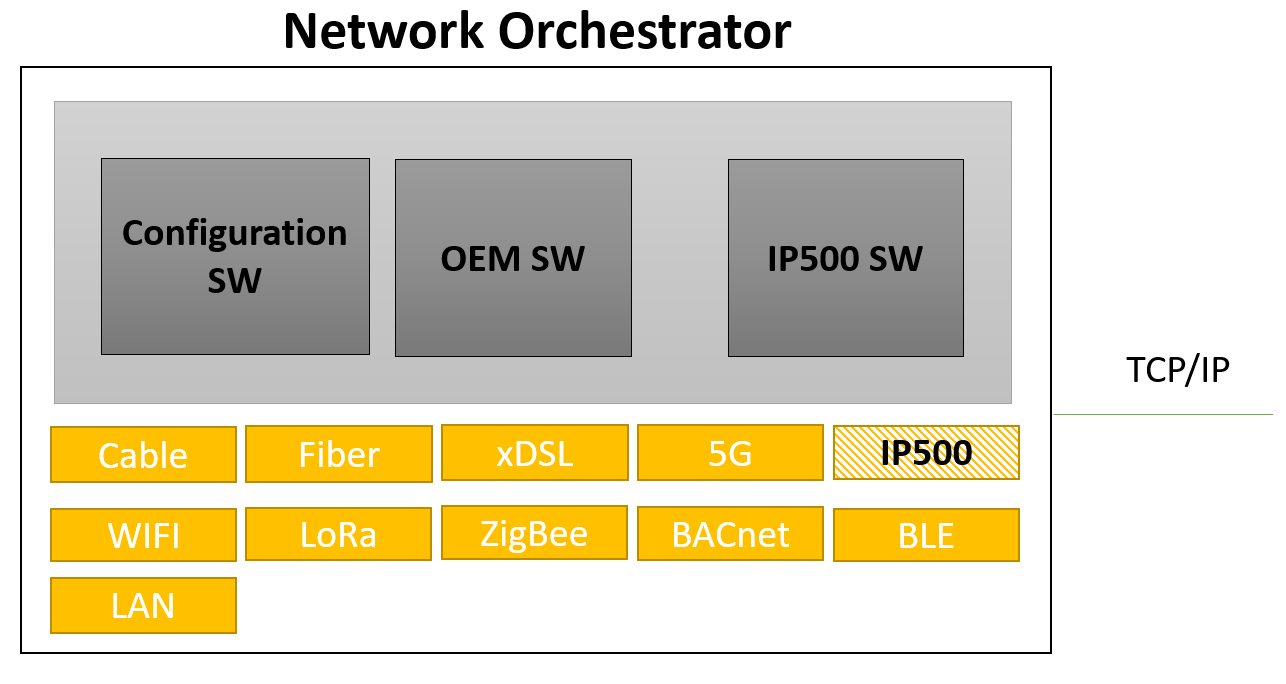 Network Orchestrator

Configuration SW

OEM SW

IP500 SW

TCP/IP

Cable

Fiber

xDSL

5G

IP500

WIFI

LoRa

ZigBee

BACnet

BLE

LAN